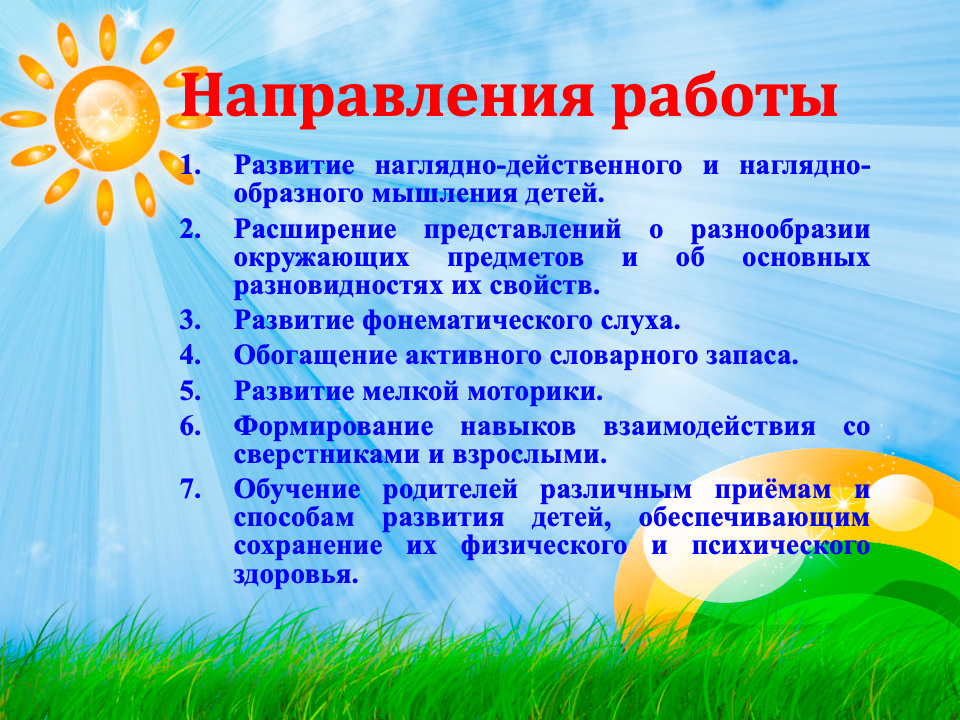 Направления работы

1. Развитие наглядно-действенного и наглядно-образного мышления детей.
2. Расширение представлений о разнообразии окружающих предметов и об основных разновидностях их свойств.
3. Развитие фонематического слуха.
4. Обогащение активного словарного запаса.
5. Развитие мелкой моторики.
6. Формирование навыков взаимодействия со сверстниками и взрослыми.
7. Обучение родителей различным приёмам и способам развития детей, обеспечивающим сохранение их физического и психического здоровья.